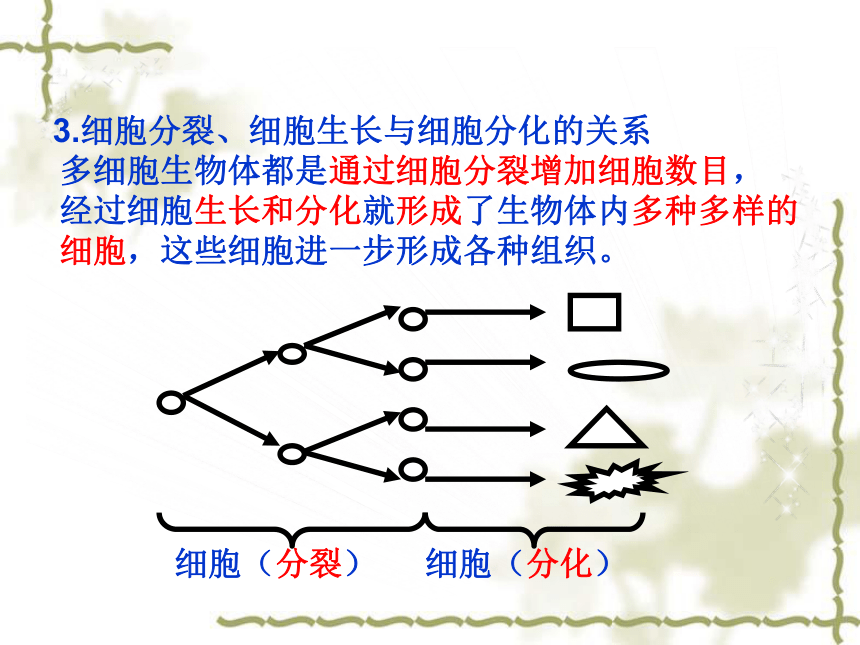 3.细胞分裂、细胞生长与细胞分化的关系
多细胞生物体都是通过细胞分裂增加细胞数目，经过细胞生长和分化就形成了生物体内多种多样的细胞，这些细胞进一步形成各种组织。

细胞（分裂）　细胞（分化）